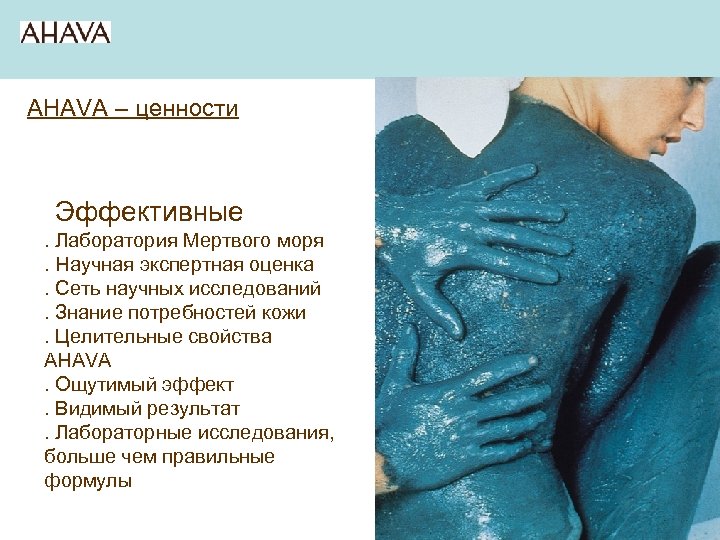 AHAVA

AHAVA – ценности

Эффективные
. Лаборатория Мертвого моря
. Научная экспертная оценка
. Сеть научных исследований
. Знание потребностей кожи
. Целительные свойства AHAVA
. Ощутимый эффект
. Видимый результат
. Лабораторные исследования, больше чем правильные формулы